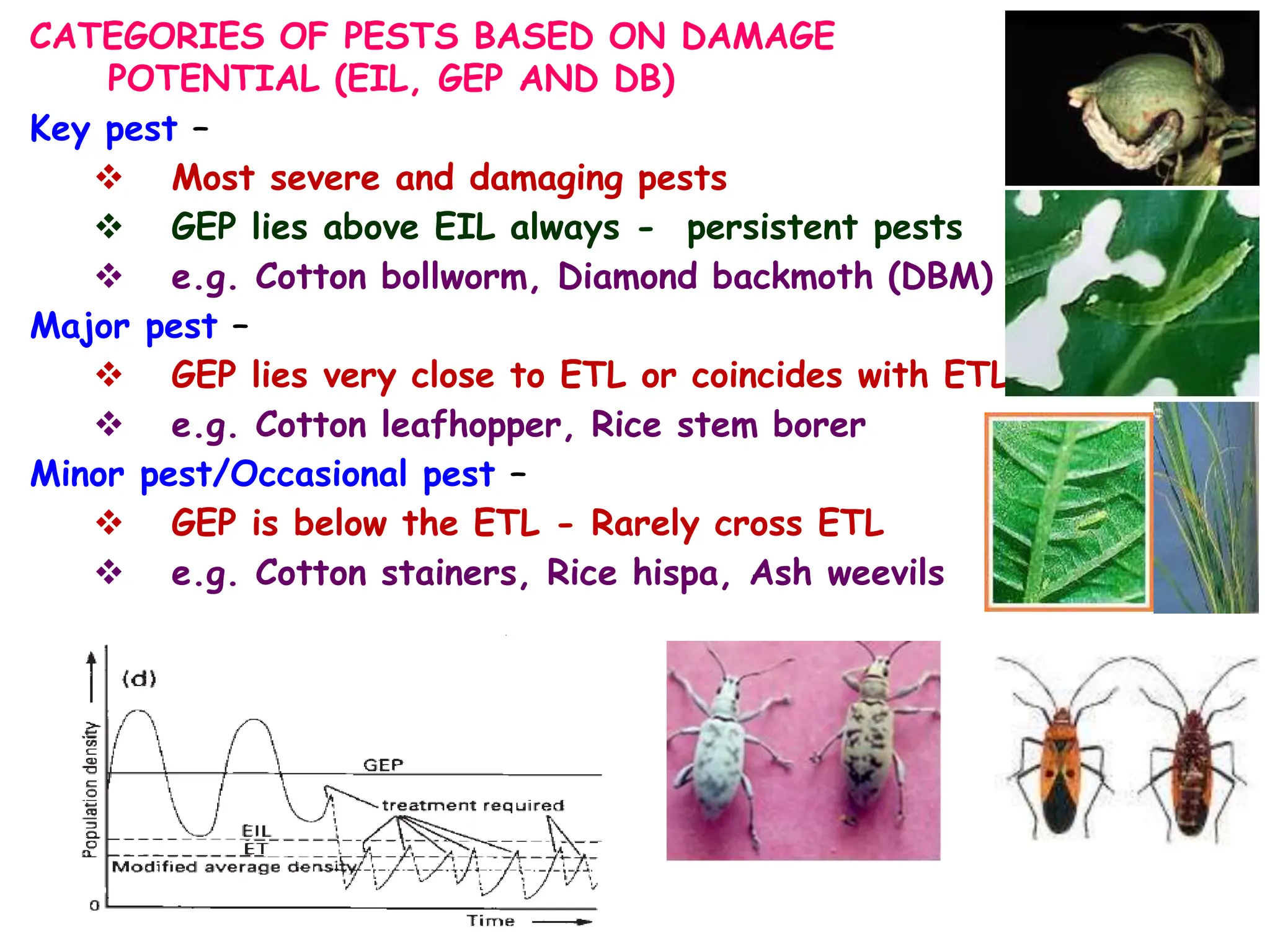 CATEGORIES OF PESTS BASED ON DAMAGE POTENTIAL (EIL, GEP AND DB)

Key pest –

❖ Most severe and damaging pests

❖ GEP lies above EIL always - persistent pests

❖ e.g. Cotton bollworm, Diamond backmoth (DBM)

Major pest –

❖ GEP lies very close to ETL or coincides with ETL

❖ e.g. Cotton leafhopper, Rice stem borer

Minor pest/Occasional pest –

❖ GEP is below the ETL - Rarely cross ETL

❖ e.g. Cotton stainers, Rice hispa, Ash weevils

(d)

Population density

GEP

treatment required

EIL

ET

Modified average density

0

Time